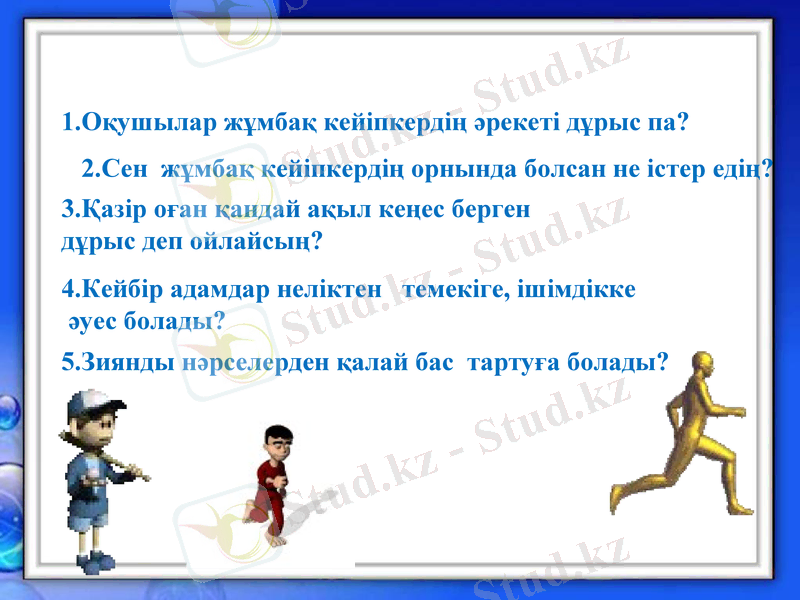 1.Оқушылар жұмбақ кейіпкердің әрекеті дұрыс па?

2.Сен жұмбақ кейіпкердің орнында болсан не істер едің?

3.Қазір оған қандай ақыл кеңес берген дұрыс деп ойлайсың?

4.Кейбір адамдар неліктен темекіге, ішімдікке әуес болады?

5.Зиянды нәрселерден қалай бас тартуға болады?

Stud.kz - Stud.kz